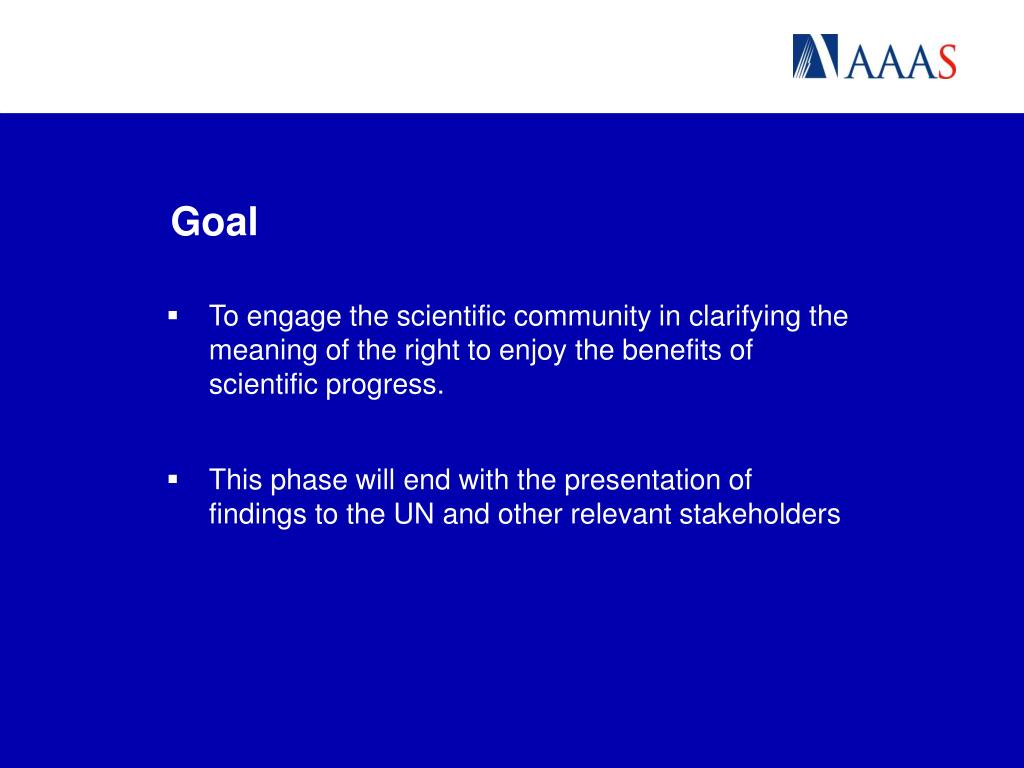 AAAS

Goal

▪ To engage the scientific community in clarifying the meaning of the right to enjoy the benefits of scientific progress.

▪ This phase will end with the presentation of findings to the UN and other relevant stakeholders